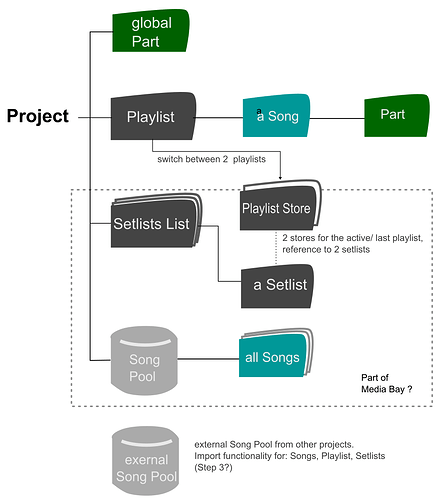 global Part

Project

Playlist

a
a Song

Part

switch between 2 playlists

Setlists List

Playlist Store

2 stores for the active/ last playlist, reference to 2 setlists

a Setlist

Song Pool

all Songs

Part of Media Bay ?

exernal Song Pool

external Song Pool from other projects. Import functionality for: Songs, Playlist, Setlists (Step 3?)